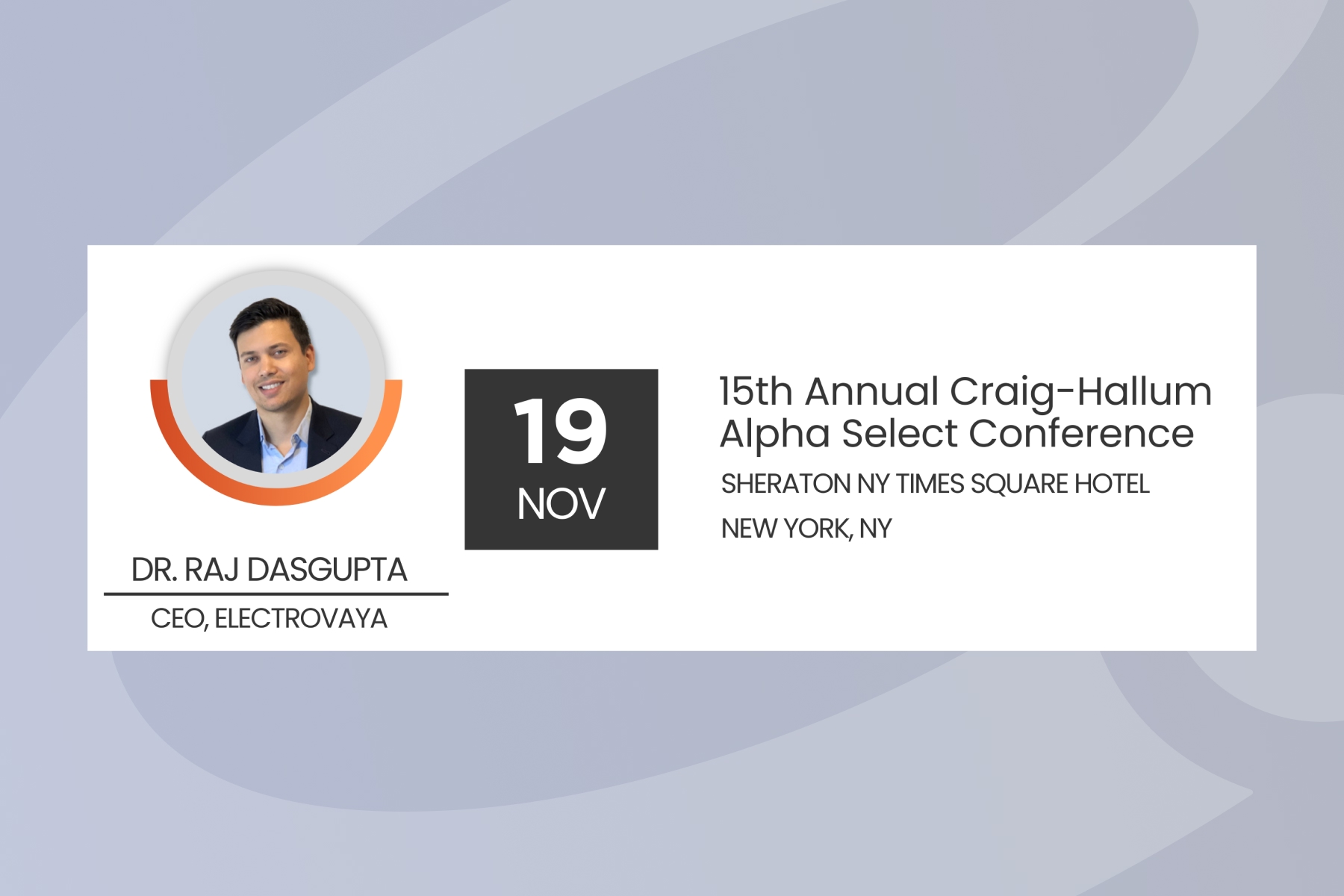 DR. RAJ DASGUPTA

CEO, ELECTROVAYA

19
NOV

15th Annual Craig-Hallum Alpha Select Conference

SHERATON NY TIMES SQUARE HOTEL

NEW YORK, NY